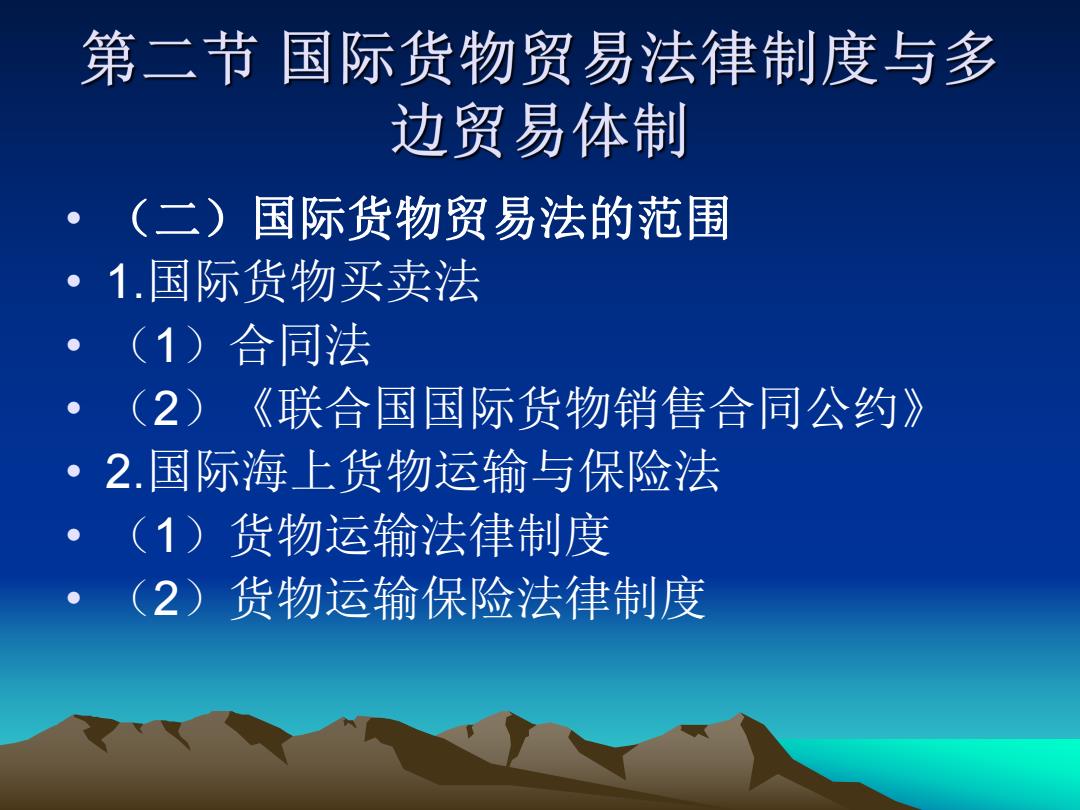 第二节 国际货物贸易法律制度与多边贸易体制

• （二）国际货物贸易法的范围
• 1.国际货物买卖法
• （1）合同法
• （2）《联合国国际货物销售合同公约》
• 2.国际海上货物运输与保险法
• （1）货物运输法律制度
• （2）货物运输保险法律制度